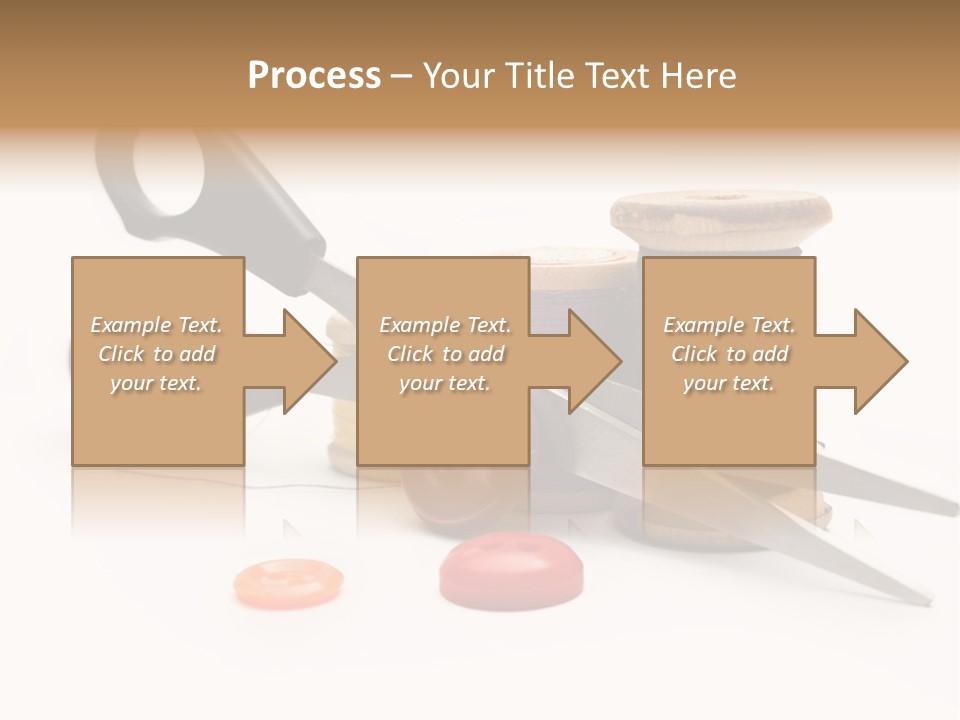 Process – Your Title Text Here

Example Text. Click to add your text.

Example Text. Click to add your text.

Example Text. Click to add your text.